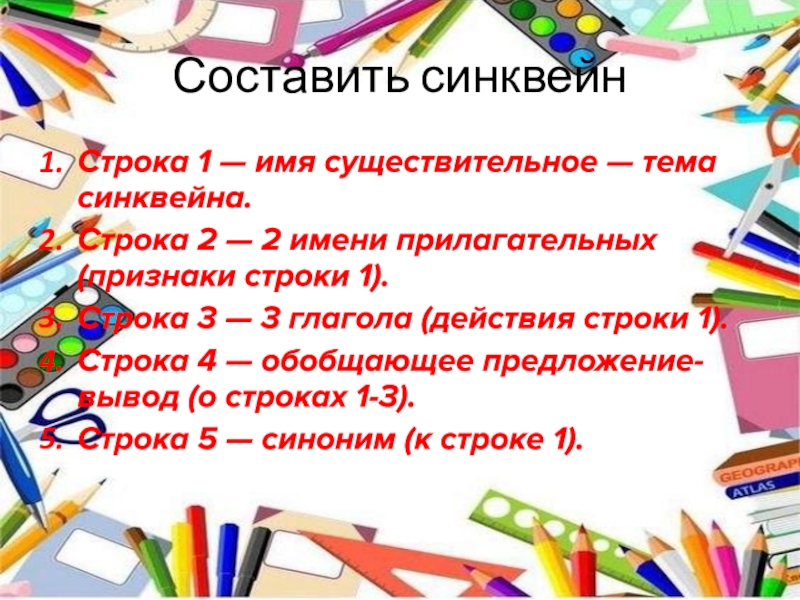 Составить синквейн

1. Строка 1 — имя существительное — тема синквейна.
2. Строка 2 — 2 имени прилагательных (признаки строки 1).
3. Строка 3 — 3 глагола (действия строки 1).
4. Строка 4 — обобщающее предложение-вывод (о строках 1-3).
5. Строка 5 — синоним (к строке 1).

GEOGRAP
ATLAS